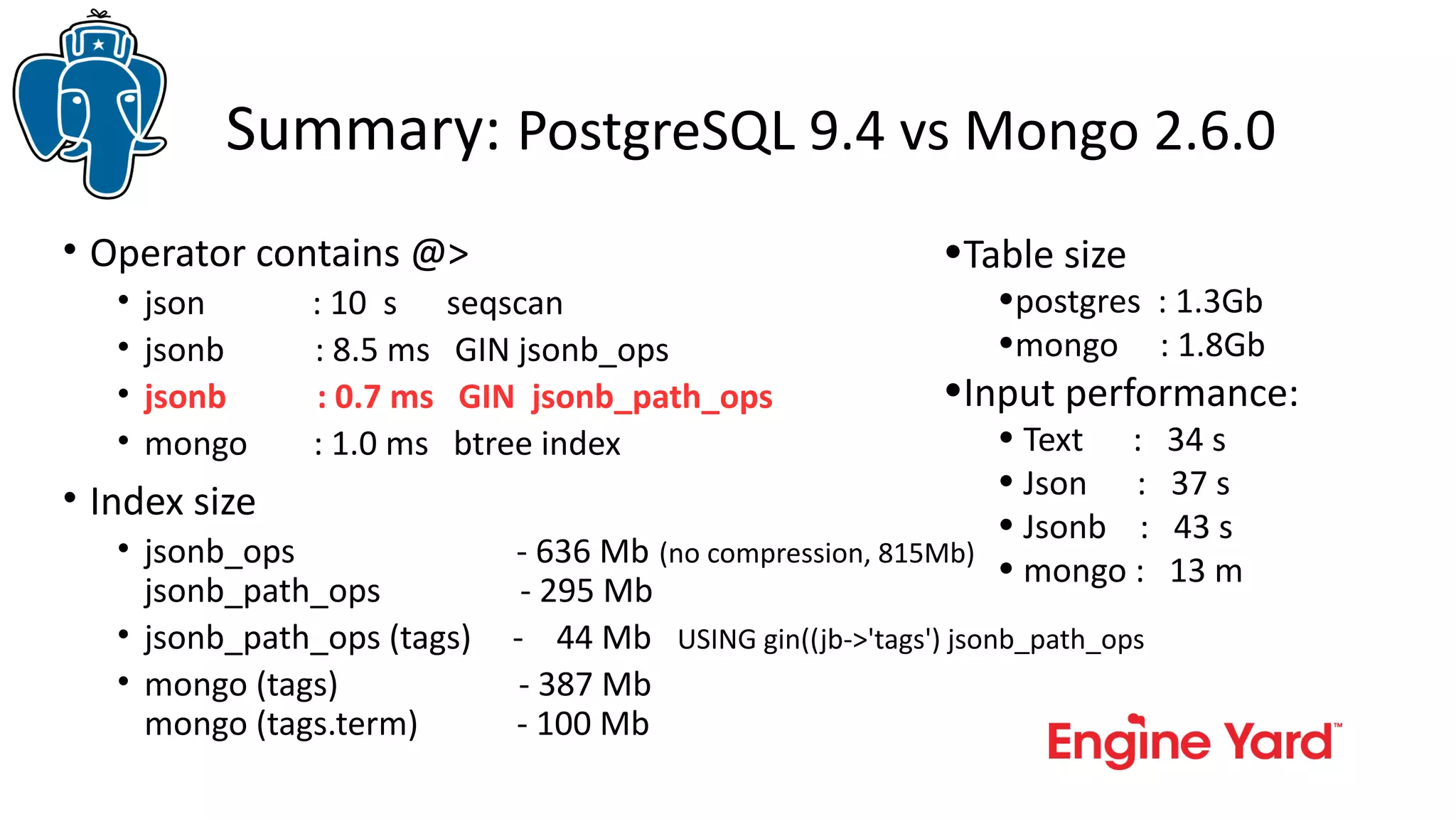 Summary: PostgreSQL 9.4 vs Mongo 2.6.0

• Operator contains @>
  • json : 10 s seqscan
  • jsonb : 8.5 ms GIN jsonb_ops
  • jsonb : 0.7 ms GIN jsonb_path_ops
  • mongo : 1.0 ms btree index
• Index size
  • jsonb_ops - 636 Mb (no compression, 815Mb)
    jsonb_path_ops - 295 Mb
  • jsonb_path_ops (tags) - 44 Mb USING gin((jb->'tags') jsonb_path_ops
  • mongo (tags) - 387 Mb
    mongo (tags.term) - 100 Mb

•Table size
  •postgres : 1.3Gb
  •mongo : 1.8Gb
•Input performance:
  • Text : 34 s
  • Json : 37 s
  • Jsonb : 43 s
  • mongo : 13 m

Engine Yard™